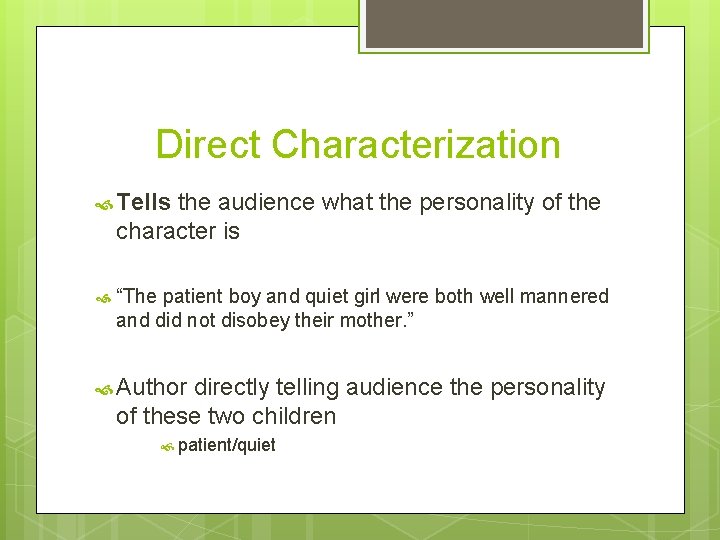 Direct Characterization

Tells the audience what the personality of the character is

“The patient boy and quiet girl were both well mannered and did not disobey their mother.”

Author directly telling audience the personality of these two children

patient/quiet